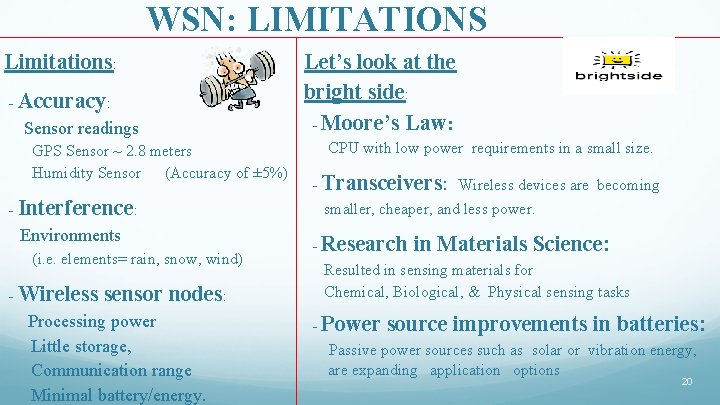 WSN: LIMITATIONS

Limitations:

- Accuracy:

Sensor readings

GPS Sensor ~ 2.8 meters

Humidity Sensor (Accuracy of ±5%)

- Interference:

Environments

(i.e. elements= rain, snow, wind)

- Wireless sensor nodes:

Processing power

Little storage,

Communication range

Minimal battery/energy.

Let's look at the bright side:

brightside

- Moore's Law:

CPU with low power requirements in a small size.

- Transceivers: Wireless devices are becoming smaller, cheaper, and less power.

- Research in Materials Science:

Resulted in sensing materials for Chemical, Biological, & Physical sensing tasks

- Power source improvements in batteries:

Passive power sources such as solar or vibration energy, are expanding application options

20